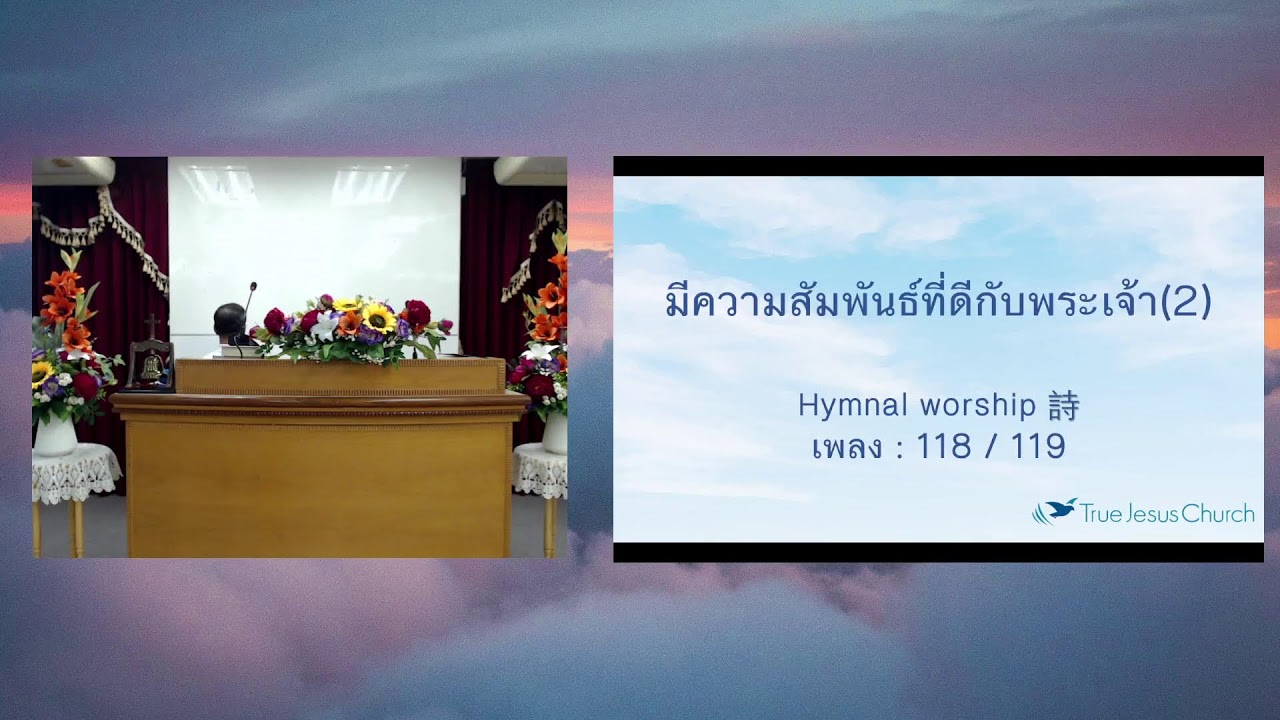 มีความสัมพันธ์ที่ดีกับพระเจ้า(2)

Hymnal worship 詩
เพลง : 118 / 119

True Jesus Church